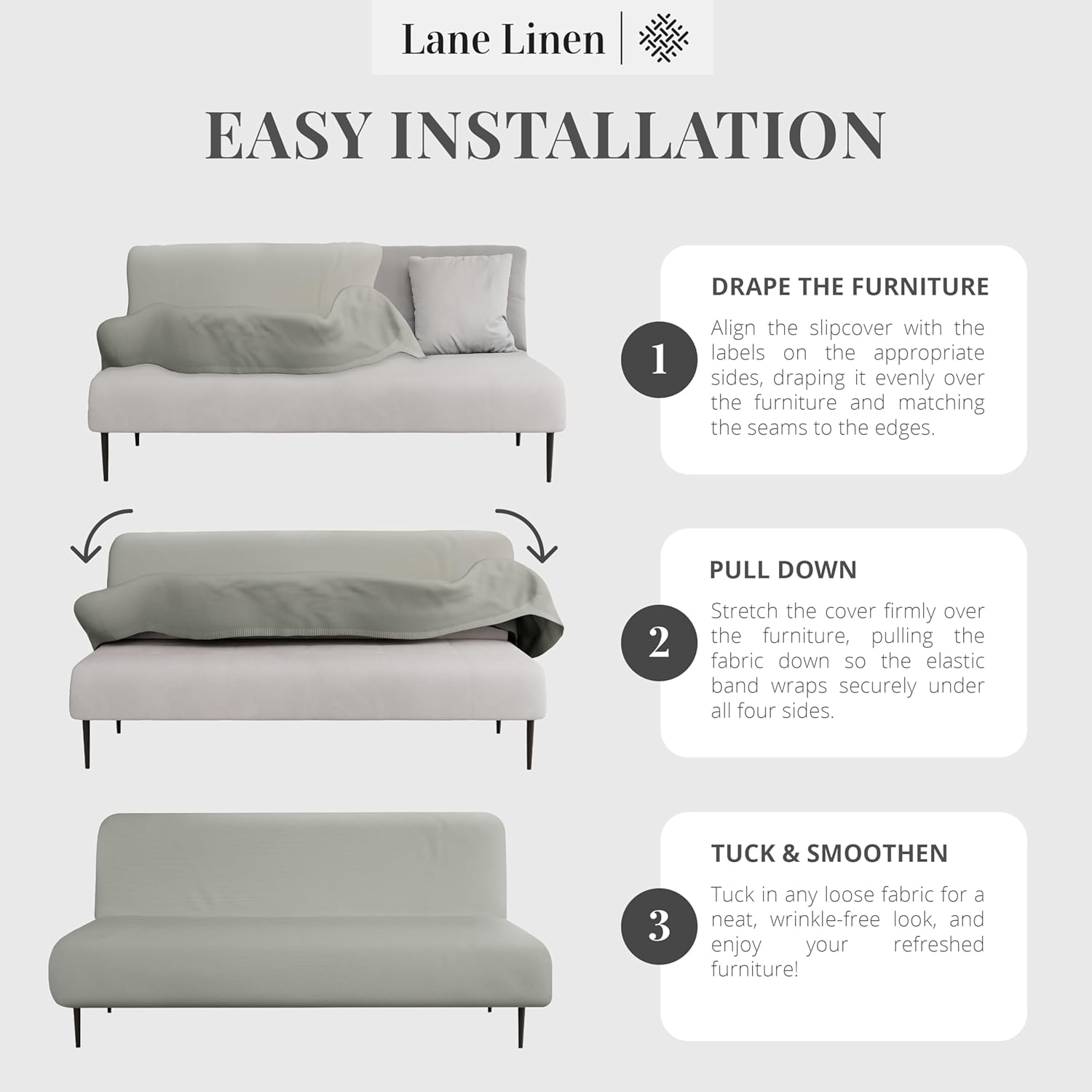 Lane Linen

EASY INSTALLATION

1

DRAPE THE FURNITURE

Align the slipcover with the labels on the appropriate sides, draping it evenly over the furniture and matching the seams to the edges.

2

PULL DOWN

Stretch the cover firmly over the furniture, pulling the fabric down so the elastic band wraps securely under all four sides.

3

TUCK & SMOOTHEN

Tuck in any loose fabric for a neat, wrinkle-free look, and enjoy your refreshed furniture!